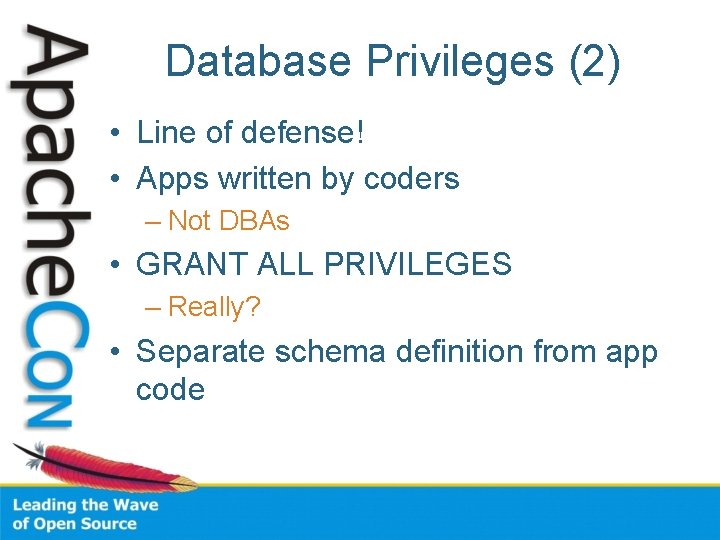 ApacheCon

Database Privileges (2)

• Line of defense!
• Apps written by coders
– Not DBAs
• GRANT ALL PRIVILEGES
– Really?
• Separate schema definition from app code

Leading the Wave of Open Source